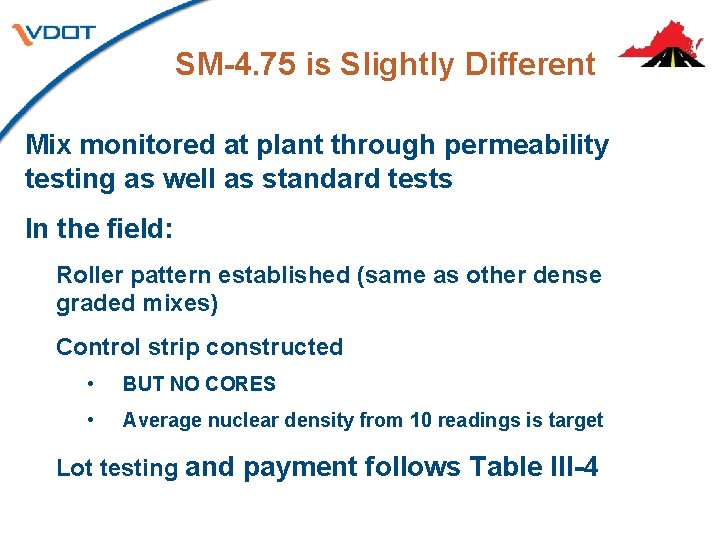 VDOT

SM-4.75 is Slightly Different

Mix monitored at plant through permeability testing as well as standard tests

In the field:

Roller pattern established (same as other dense graded mixes)

Control strip constructed

• BUT NO CORES

• Average nuclear density from 10 readings is target

Lot testing and payment follows Table III-4